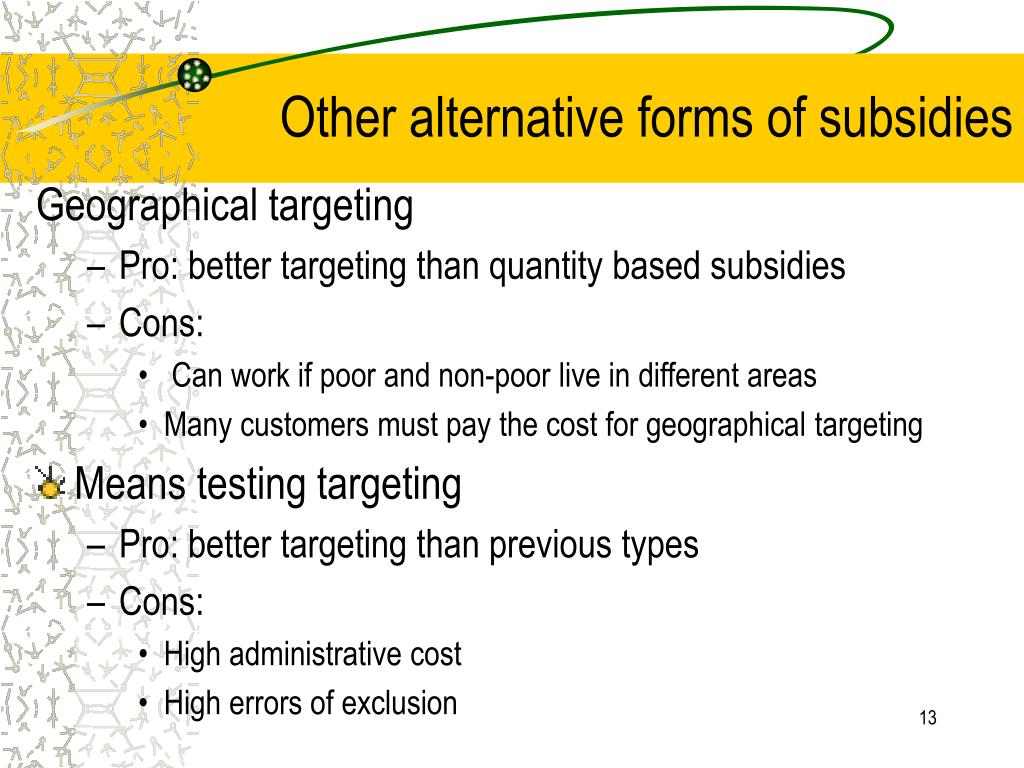 Other alternative forms of subsidies

Geographical targeting
– Pro: better targeting than quantity based subsidies
– Cons:
• Can work if poor and non-poor live in different areas
• Many customers must pay the cost for geographical targeting

Means testing targeting
– Pro: better targeting than previous types
– Cons:
• High administrative cost
• High errors of exclusion

13